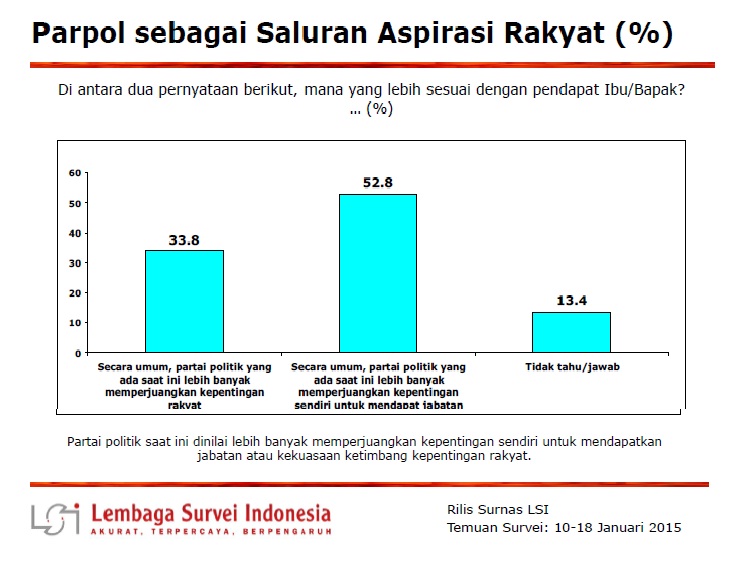 Parpol sebagai Saluran Aspirasi Rakyat (%)

Di antara dua pernyataan berikut, mana yang lebih sesuai dengan pendapat Ibu/Bapak? ... (%)

60
50
40
30
20
10
0

33.8
52.8
13.4

Secara umum, partai politik yang ada saat ini lebih banyak memperjuangkan kepentingan rakyat

Secara umum, partai politik yang ada saat ini lebih banyak memperjuangkan kepentingan sendiri untuk mendapat jabatan

Tidak tahu/jawab

Partai politik saat ini dinilai lebih banyak memperjuangkan kepentingan sendiri untuk mendapatkan jabatan atau kekuasaan ketimbang kepentingan rakyat.

LSI Lembaga Survei Indonesia
AKURAT, TERPERCAYA, BERPENGARUH

Rilis Surnas LSI
Temuan Survei: 10-18 Januari 2015